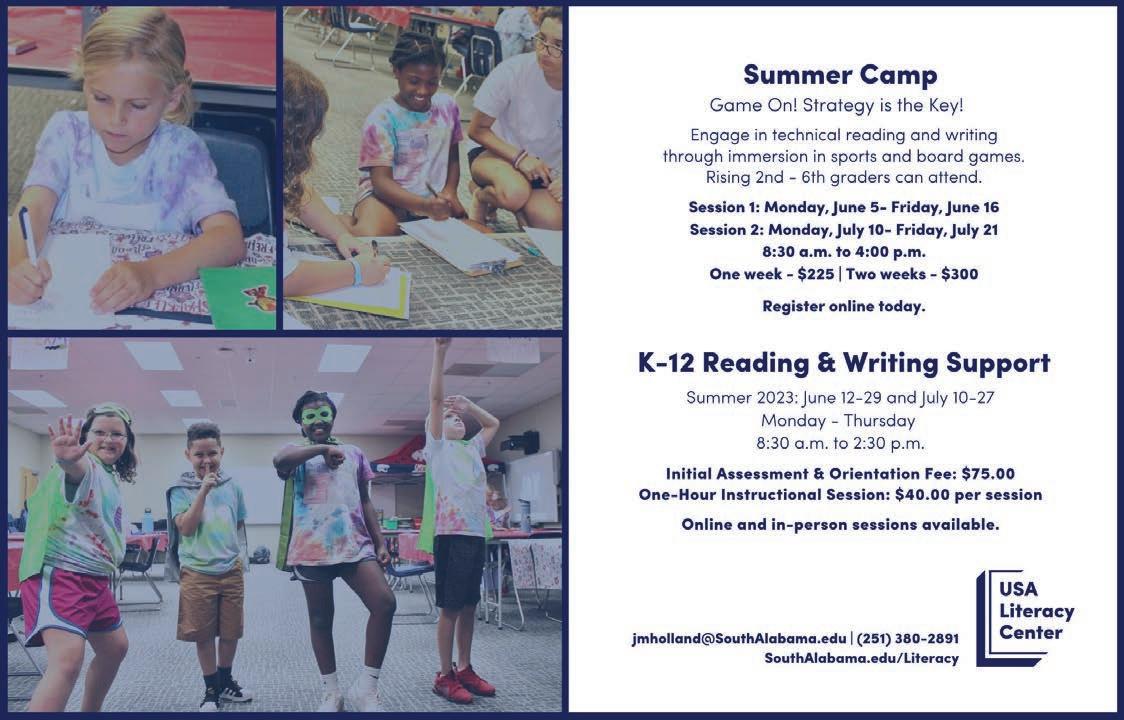 Summer Camp
Game On! Strategy is the Key!

Engage in technical reading and writing through immersion in sports and board games. Rising 2nd - 6th graders can attend.

Session 1: Monday, June 5- Friday, June 16
Session 2: Monday, July 10- Friday, July 21
8:30 a.m. to 4:00 p.m.
One week - $225 | Two weeks - $300

Register online today.

K-12 Reading & Writing Support
Summer 2023: June 12-29 and July 10-27
Monday - Thursday
8:30 a.m. to 2:30 p.m.

Initial Assessment & Orientation Fee: $75.00
One-Hour Instructional Session: $40.00 per session

Online and in-person sessions available.

jmholland@SouthAlabama.edu | (251) 380-2891
SouthAlabama.edu/Literacy

USA Literacy Center